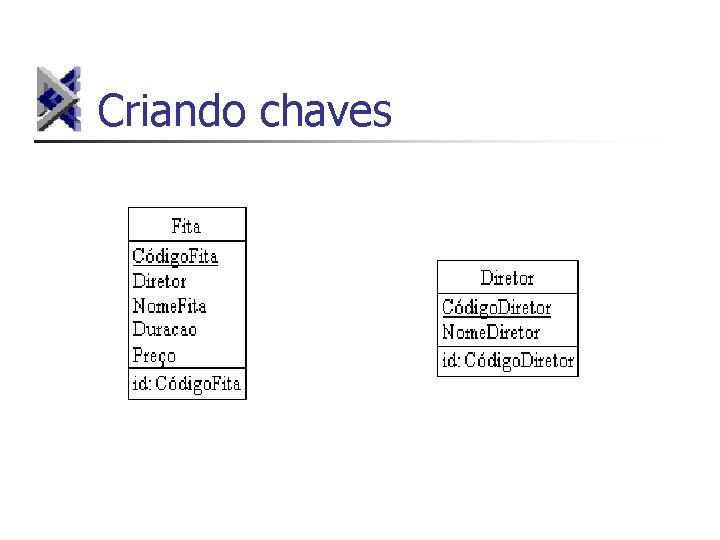 Criando chaves

Fita
CódigoFita
Diretor
NomeFita
Duracao
Preço
id: CódigoFita

Diretor
CódigoDiretor
NomeDiretor
id: CódigoDiretor